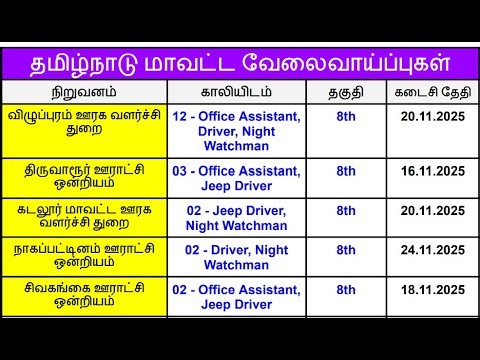 தமிழ்நாடு மாவட்ட வேலைவாய்ப்புகள்

| நிறுவனம் | காலியிடம் | தகுதி | கடைசி தேதி |
|---|---|---|---|
| விழுப்புரம் ஊரக வளர்ச்சி துறை | 12 - Office Assistant, Driver, Night Watchman | 8th | 20.11.2025 |
| திருவாரூர் ஊராட்சி ஒன்றியம் | 03 - Office Assistant, Jeep Driver | 8th | 16.11.2025 |
| கடலூர் மாவட்ட ஊரக வளர்ச்சி துறை | 02 - Jeep Driver, Night Watchman | 8th | 20.11.2025 |
| நாகப்பட்டினம் ஊராட்சி ஒன்றியம் | 02 - Driver, Night Watchman | 8th | 24.11.2025 |
| சிவகங்கை ஊராட்சி ஒன்றியம் | 02 - Office Assistant, Jeep Driver | 8th | 18.11.2025 |